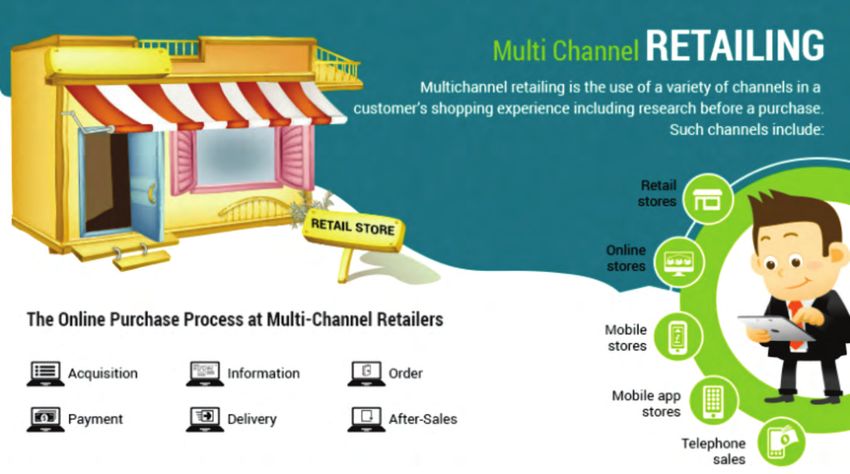 Multi Channel RETAILING

Multichannel retailing is the use of a variety of channels in a customer's shopping experience including research before a purchase. Such channels include:

RETAIL STORE

Retail stores

Online stores

Mobile stores

Mobile app stores

Telephone sales

The Online Purchase Process at Multi-Channel Retailers

Acquisition

Information

Order

Payment

Delivery

After-Sales